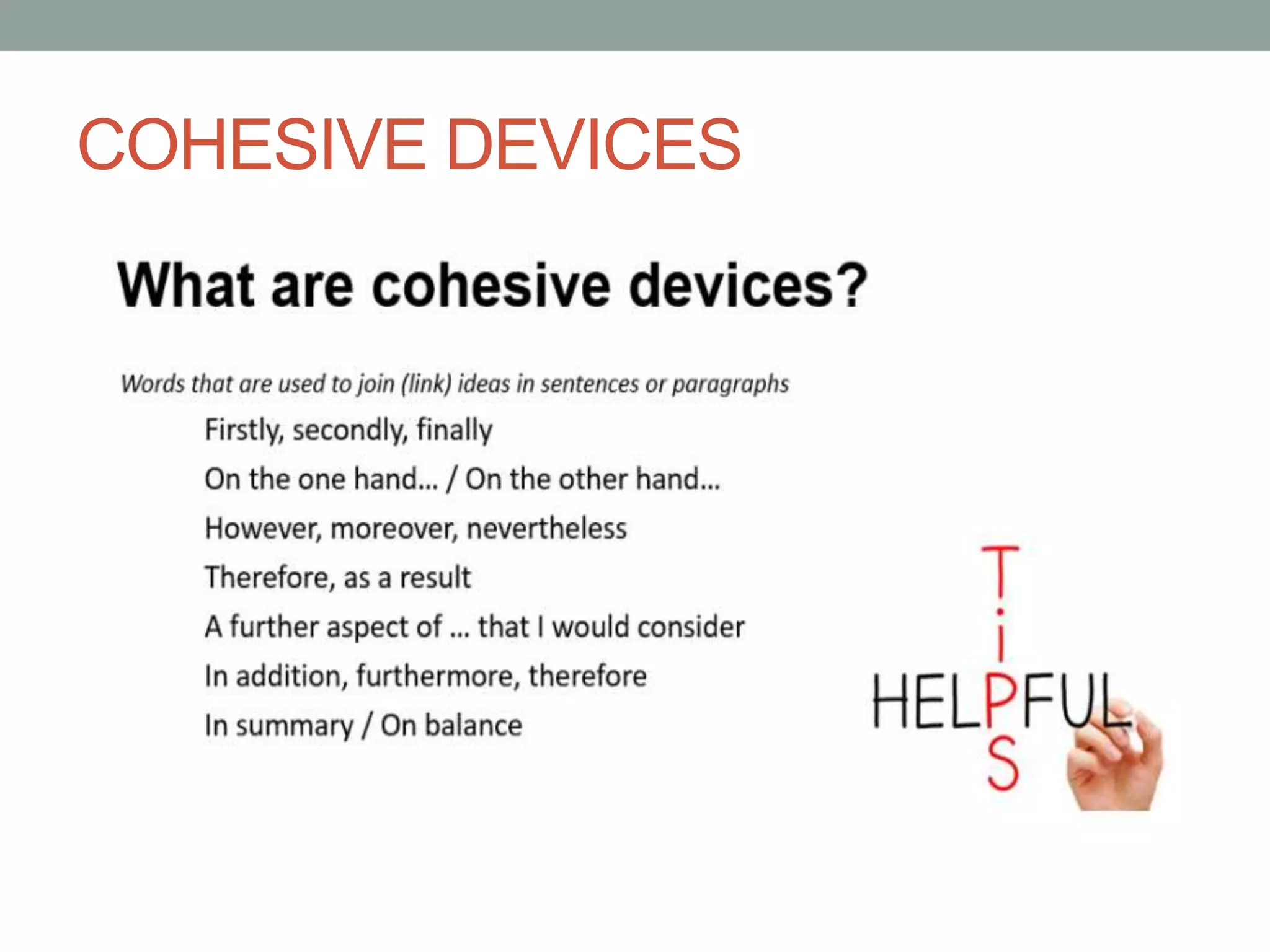 COHESIVE DEVICES

What are cohesive devices?

Words that are used to join (link) ideas in sentences or paragraphs

Firstly, secondly, finally

On the one hand... / On the other hand...

However, moreover, nevertheless

Therefore, as a result

A further aspect of ... that I would consider

In addition, furthermore, therefore

In summary / On balance

TIPS

HELPFUL